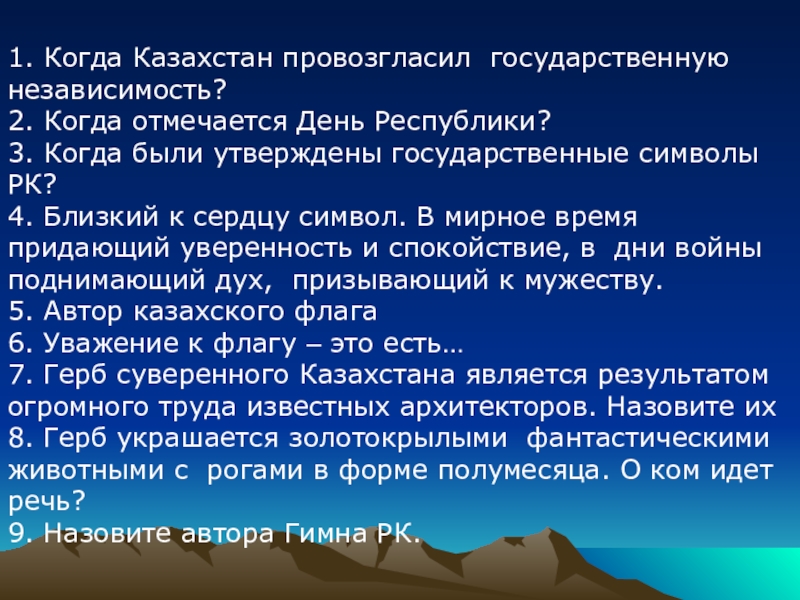 1. Когда Казахстан провозгласил государственную независимость?
2. Когда отмечается День Республики?
3. Когда были утверждены государственные символы РК?
4. Близкий к сердцу символ. В мирное время придающий уверенность и спокойствие, в дни войны поднимающий дух, призывающий к мужеству.
5. Автор казахского флага
6. Уважение к флагу – это есть…
7. Герб суверенного Казахстана является результатом огромного труда известных архитекторов. Назовите их
8. Герб украшается золотокрылыми фантастическими животными с рогами в форме полумесяца. О ком идет речь?
9. Назовите автора Гимна РК.